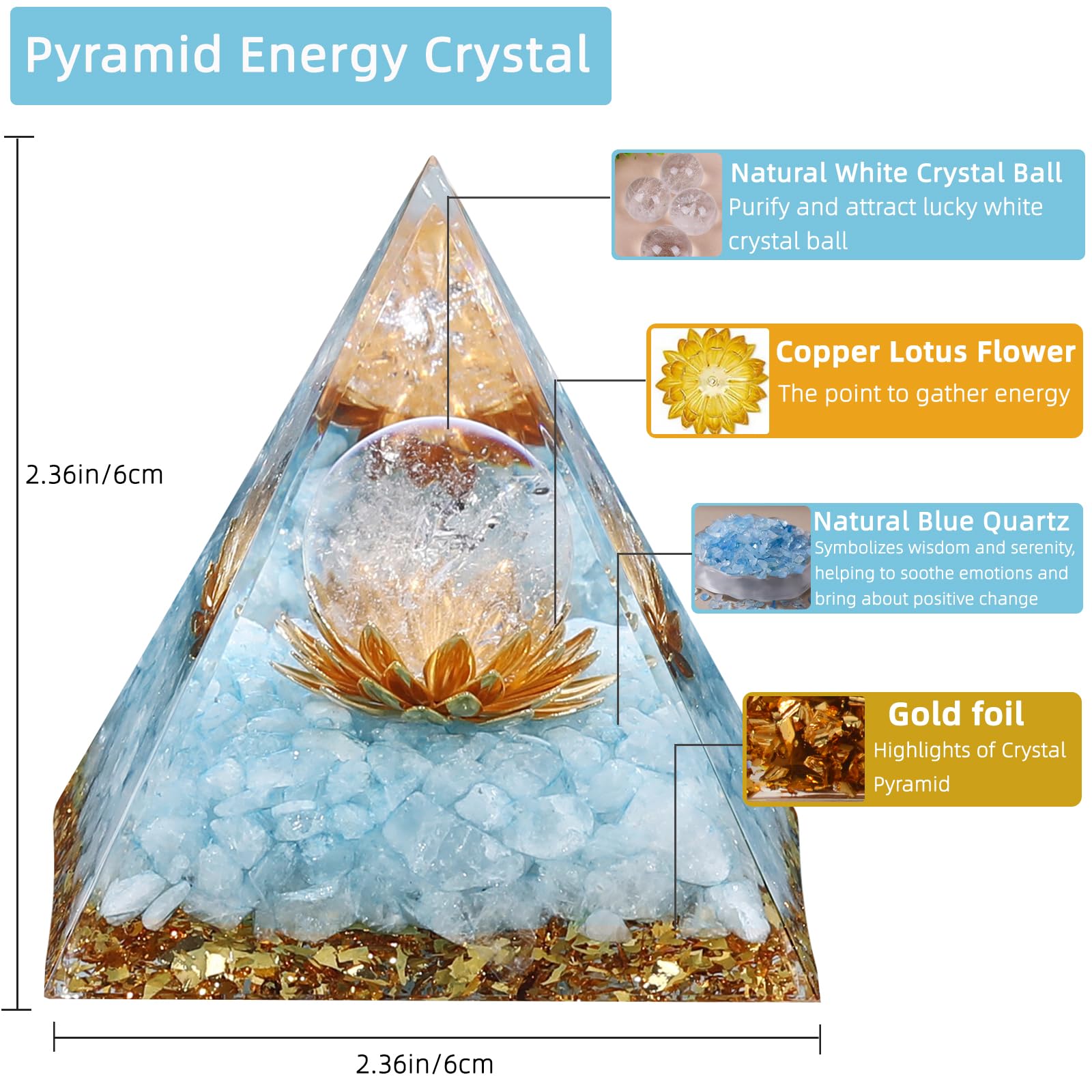 Pyramid Energy Crystal

2.36in/6cm

Natural White Crystal Ball
Purify and attract lucky white crystal ball

Copper Lotus Flower
The point to gather energy

Natural Blue Quartz
Symbolizes wisdom and serenity, helping to soothe emotions and bring about positive change

Gold foil
Highlights of Crystal Pyramid

2.36in/6cm